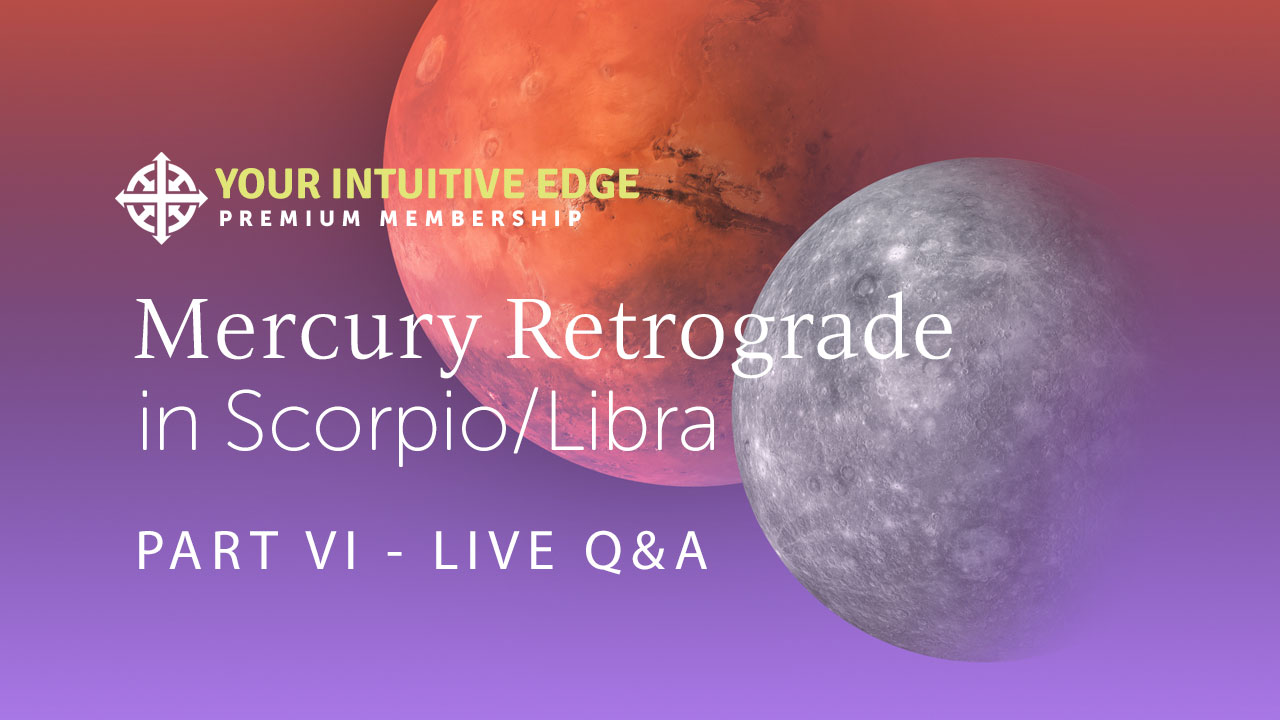 YOUR INTUITIVE EDGE
PREMIUM MEMBERSHIP

Mercury Retrograde
in Scorpio/Libra

PART VI - LIVE Q&A